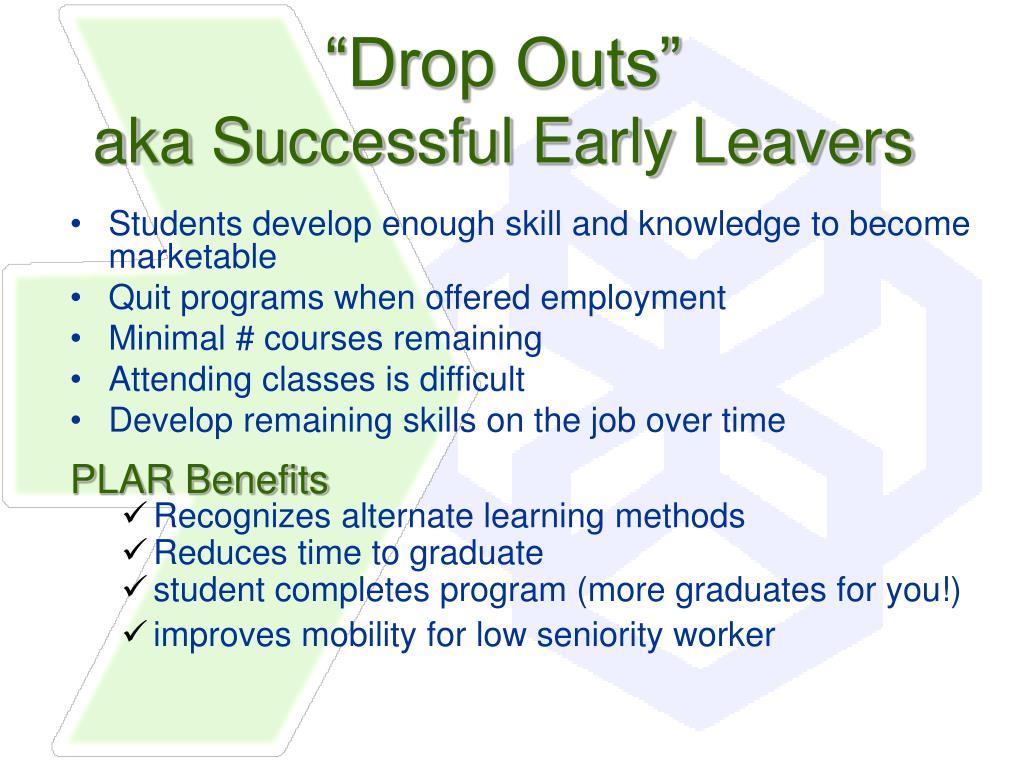 “Drop Outs”
aka Successful Early Leavers

• Students develop enough skill and knowledge to become marketable
• Quit programs when offered employment
• Minimal # courses remaining
• Attending classes is difficult
• Develop remaining skills on the job over time

PLAR Benefits
✓ Recognizes alternate learning methods
✓ Reduces time to graduate
✓ student completes program (more graduates for you!)
✓ improves mobility for low seniority worker